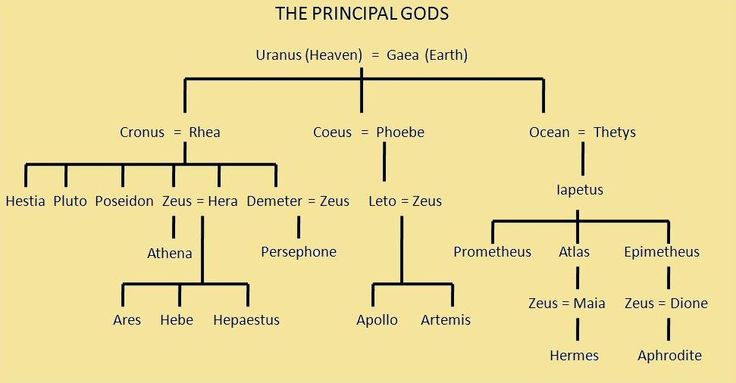 THE PRINCIPAL GODS

Uranus (Heaven) = Gaea (Earth)

Cronus = Rhea

Coeus = Phoebe

Ocean = Thetys

Hestia Pluto Poseidon Zeus = Hera Demeter = Zeus

Leto = Zeus

Iapetus

Athena

Persephone

Prometheus Atlas Epimetheus

Ares Hebe Hepaestus

Apollo Artemis

Zeus = Maia

Zeus = Dione

Hermes

Aphrodite